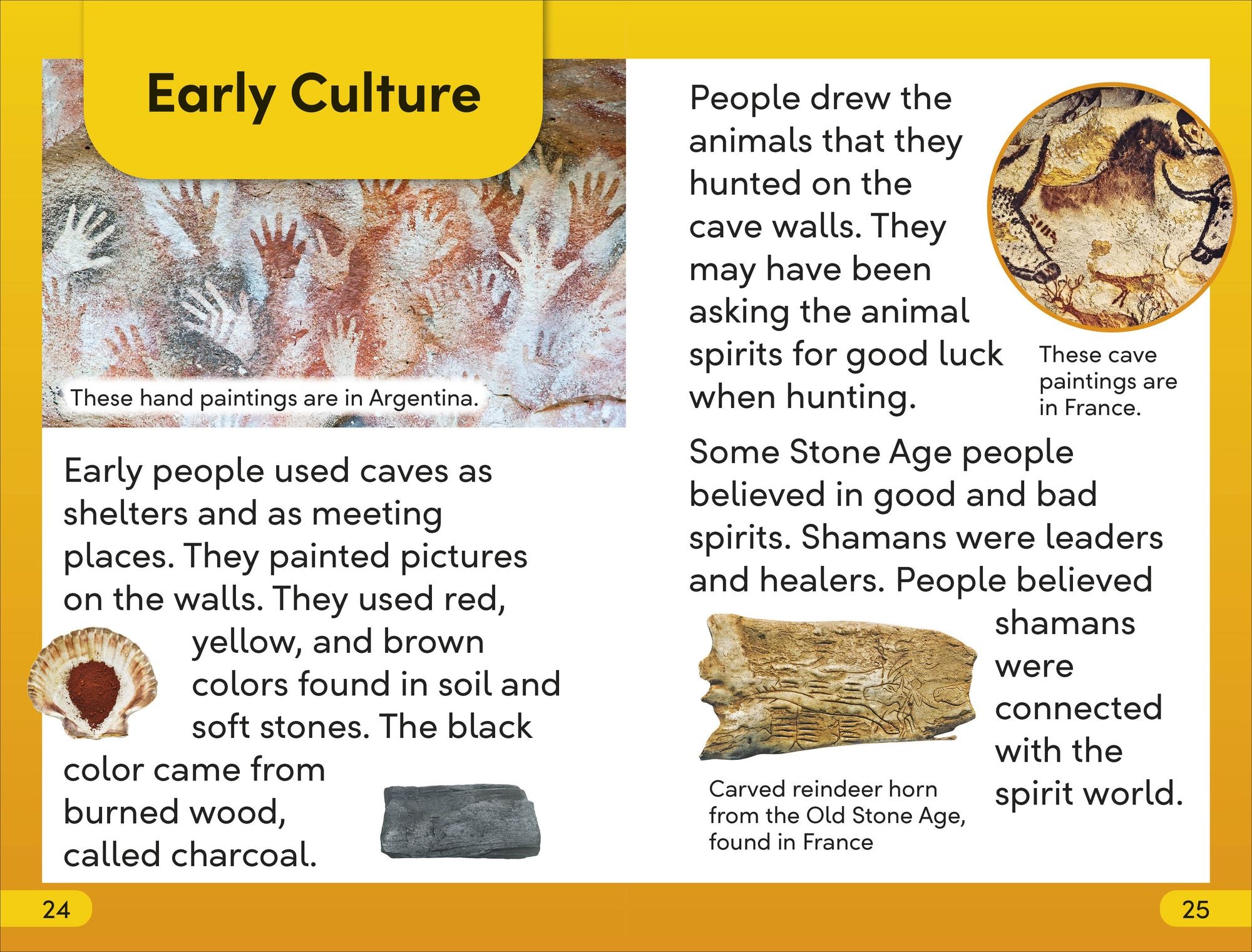 Early Culture

These hand paintings are in Argentina.

Early people used caves as shelters and as meeting places. They painted pictures on the walls. They used red, yellow, and brown colors found in soil and soft stones. The black color came from burned wood, called charcoal.

24

People drew the animals that they hunted on the cave walls. They may have been asking the animal spirits for good luck when hunting.

These cave paintings are in France.

Some Stone Age people believed in good and bad spirits. Shamans were leaders and healers. People believed shamans were connected with the spirit world.

Carved reindeer horn from the Old Stone Age, found in France

25